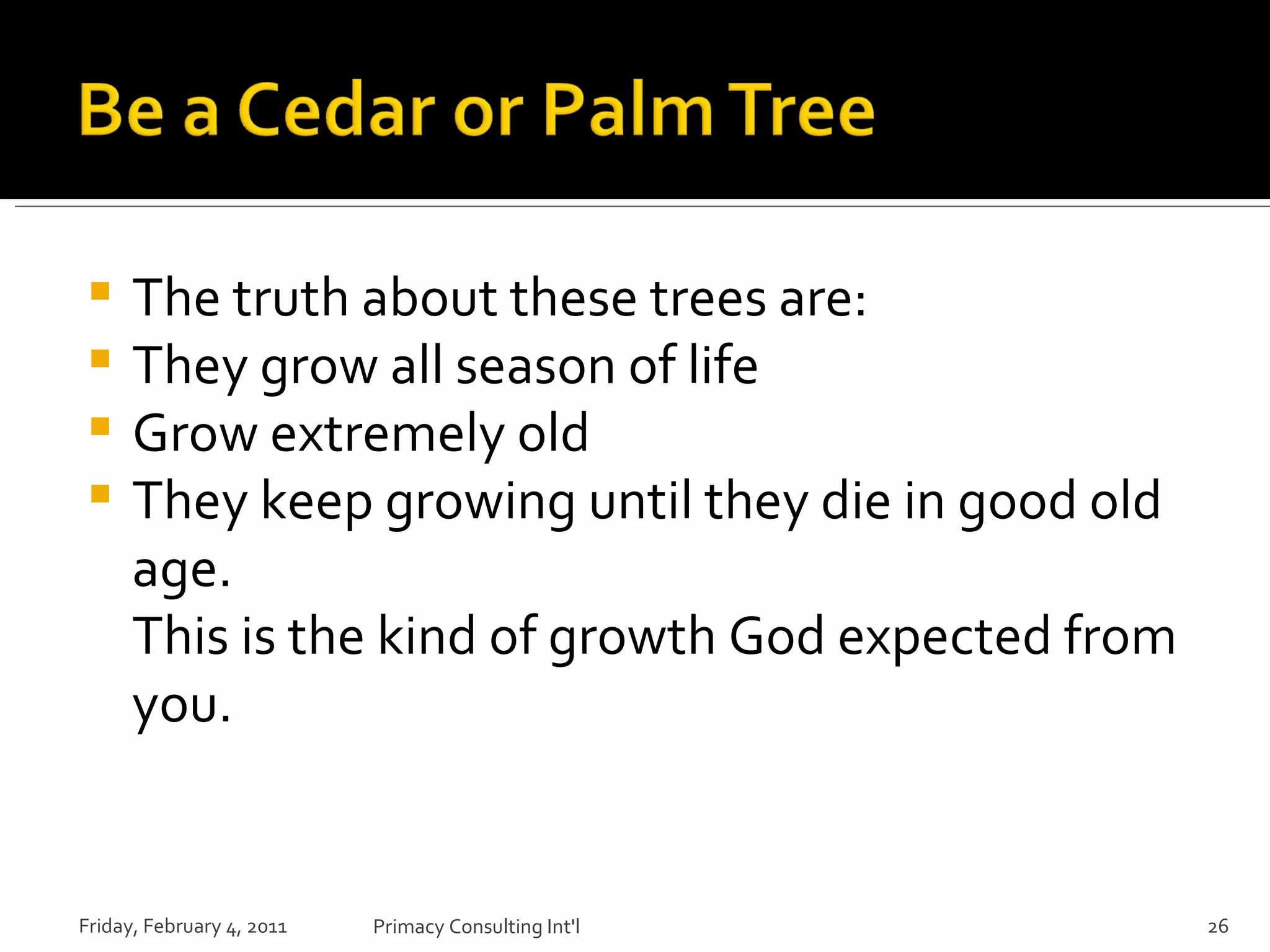 Be a Cedar or Palm Tree

- The truth about these trees are:
- They grow all season of life
- Grow extremely old
- They keep growing until they die in good old age.
This is the kind of growth God expected from you.

Friday, February 4, 2011 Primacy Consulting Int'l 26